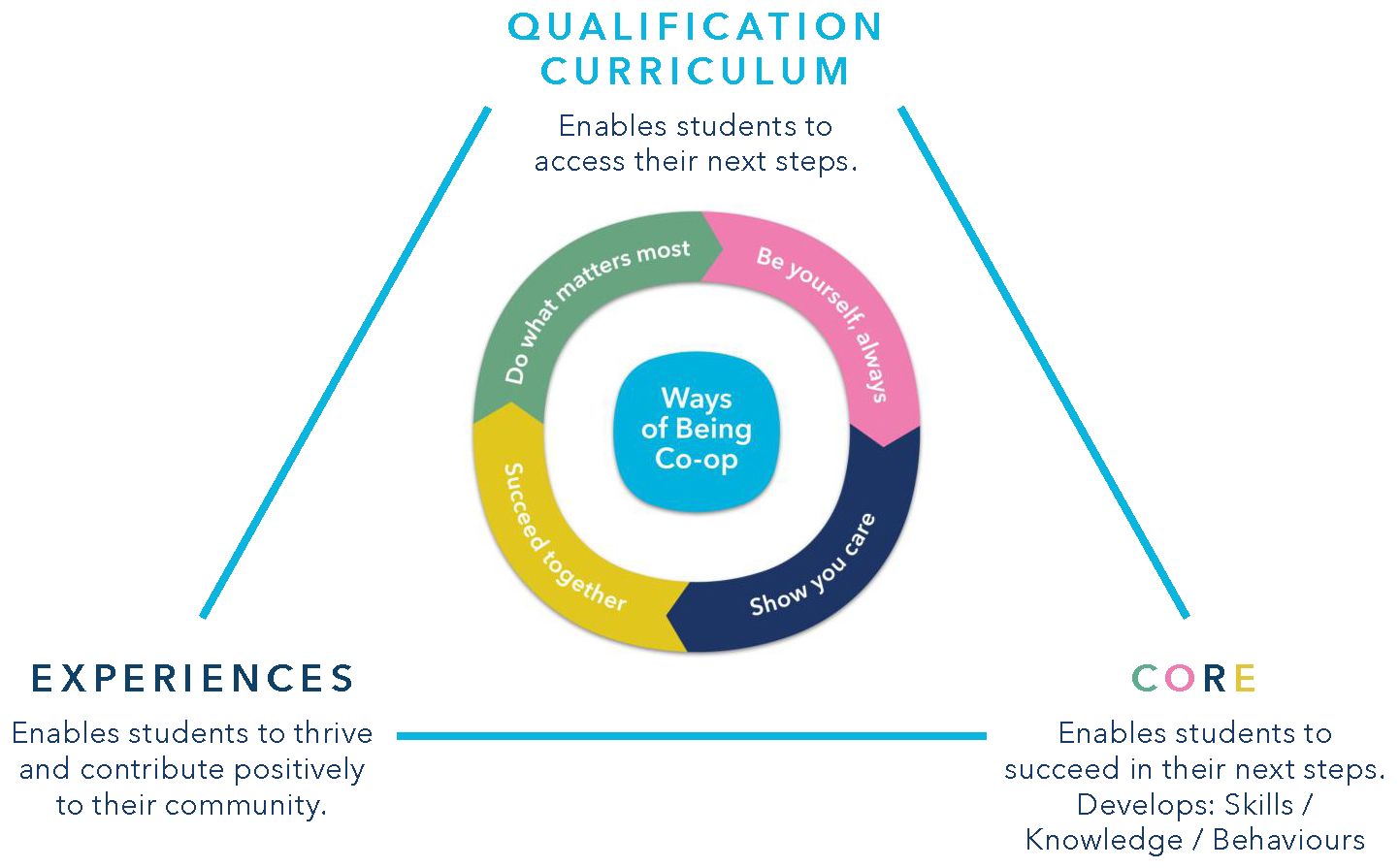 QUALIFICATION CURRICULUM

Enables students to access their next steps.

Do what matters most

Be yourself, always

Show you care

Succeed together

Ways of Being Co-op

EXPERIENCES

Enables students to thrive and contribute positively to their community.

CORE

Enables students to succeed in their next steps. Develops: Skills / Knowledge / Behaviours